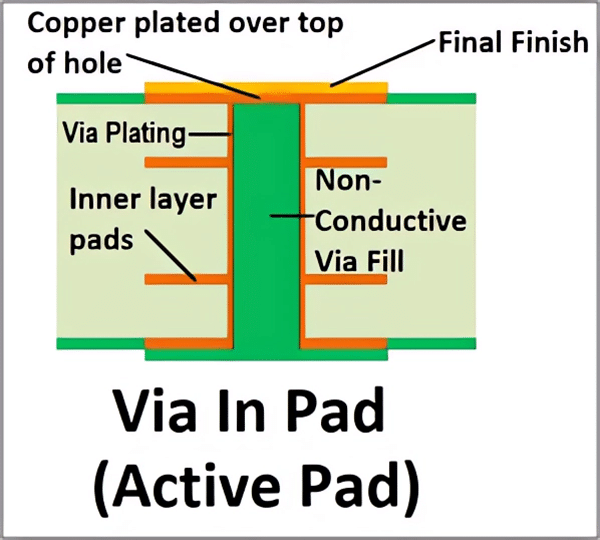 Copper plated over top of hole

Final Finish

Via Plating

Inner layer pads

Non-Conductive Via Fill

Via In Pad (Active Pad)